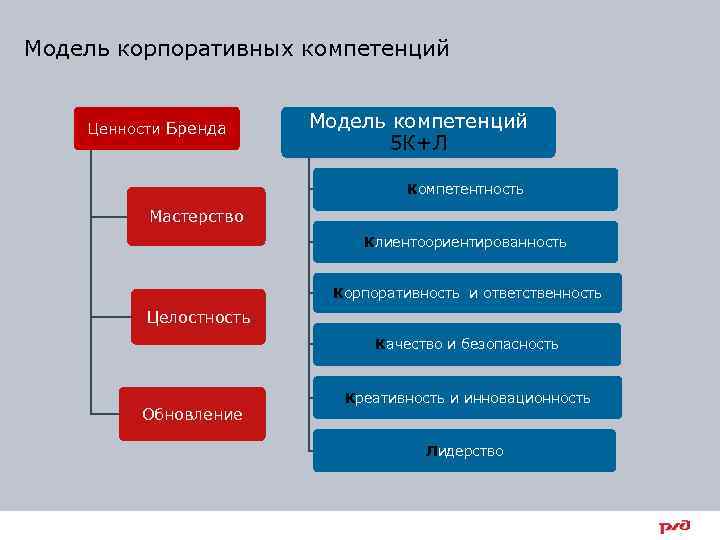 Модель корпоративных компетенций

Ценности Бренда

Мастерство

Целостность

Обновление

Модель компетенций 5К+Л

Компетентность

Клиентоориентированность

Корпоративность и ответственность

Качество и безопасность

Креативность и инновационность

Лидерство

РЖД